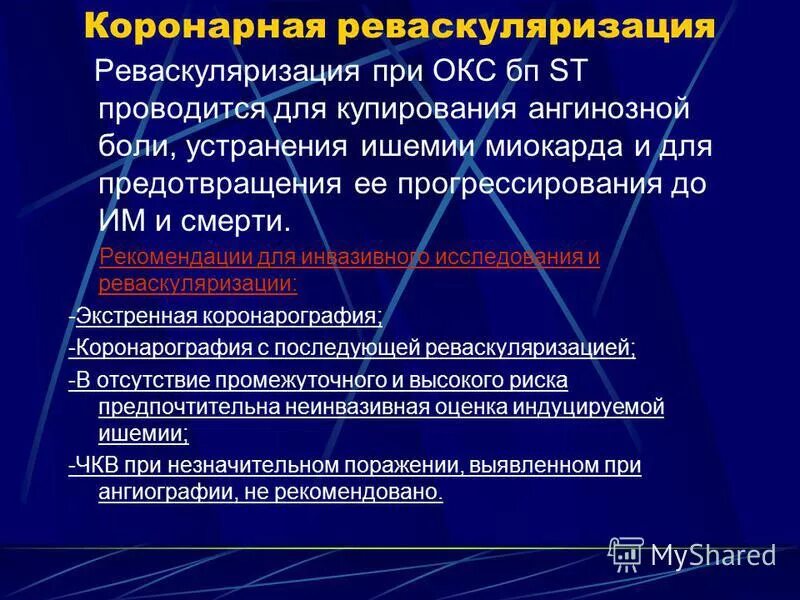 Коронарная реваскуляризация

Реваскуляризация при ОКС бп ST проводится для купирования ангинозной боли, устранения ишемии миокарда и для предотвращения ее прогрессирования до ИМ и смерти.

Рекомендации для инвазивного исследования и реваскуляризации:

-Экстренная коронарография;

-Коронарография с последующей реваскуляризацией;

-В отсутствие промежуточного и высокого риска предпочтительна неинвазивная оценка индуцируемой ишемии;

-ЧКВ при незначительном поражении, выявленном при ангиографии, не рекомендовано.

MyShared